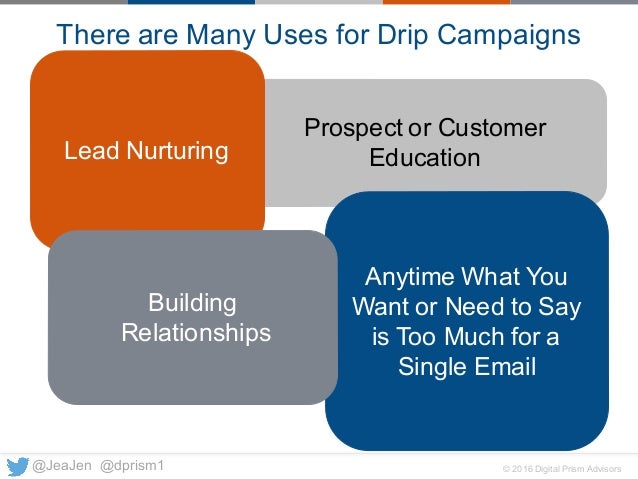 There are Many Uses for Drip Campaigns

Lead Nurturing

Prospect or Customer Education

Building Relationships

Anytime What You Want or Need to Say is Too Much for a Single Email

@JeaJen @dprism1

© 2016 Digital Prism Advisors